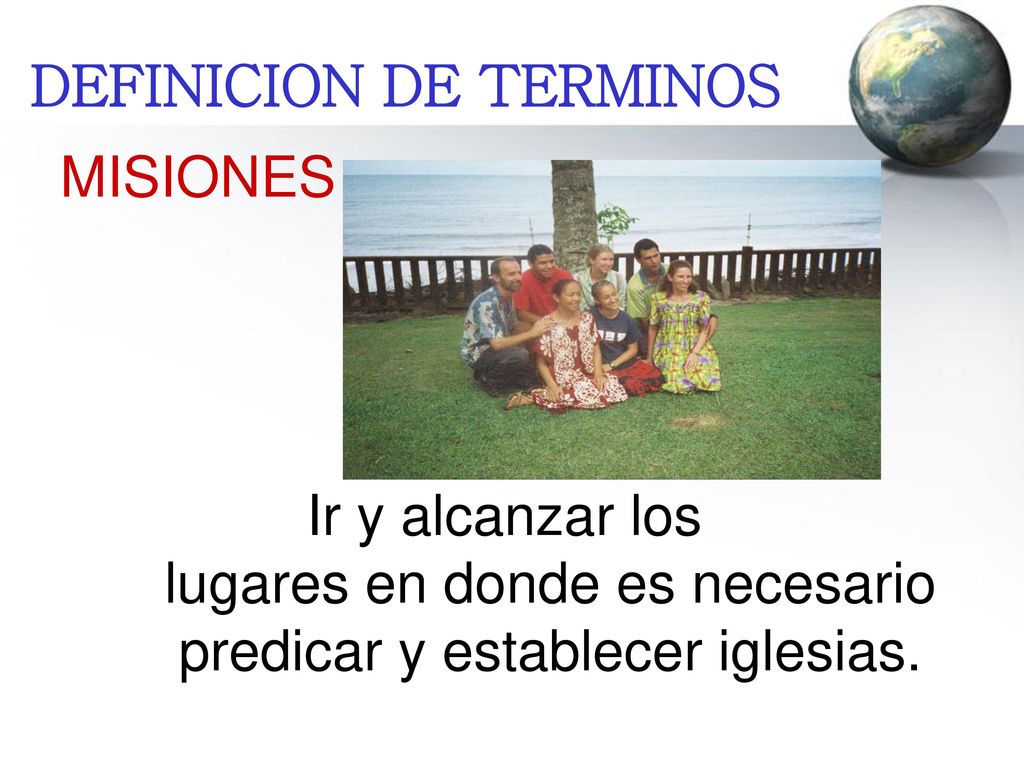 DEFINICION DE TERMINOS

MISIONES

Ir y alcanzar los lugares en donde es necesario predicar y establecer iglesias.